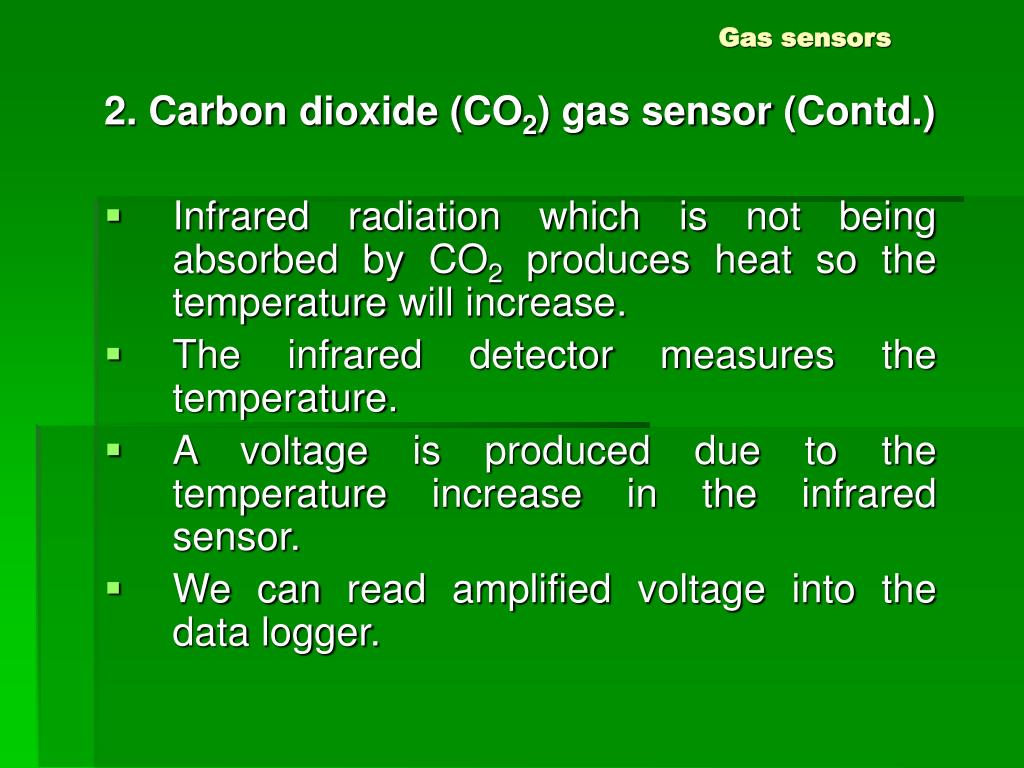 Gas sensors

2. Carbon dioxide ($CO_2$) gas sensor (Contd.)

▪ Infrared radiation which is not being absorbed by $CO_2$ produces heat so the temperature will increase.
▪ The infrared detector measures the temperature.
▪ A voltage is produced due to the temperature increase in the infrared sensor.
▪ We can read amplified voltage into the data logger.